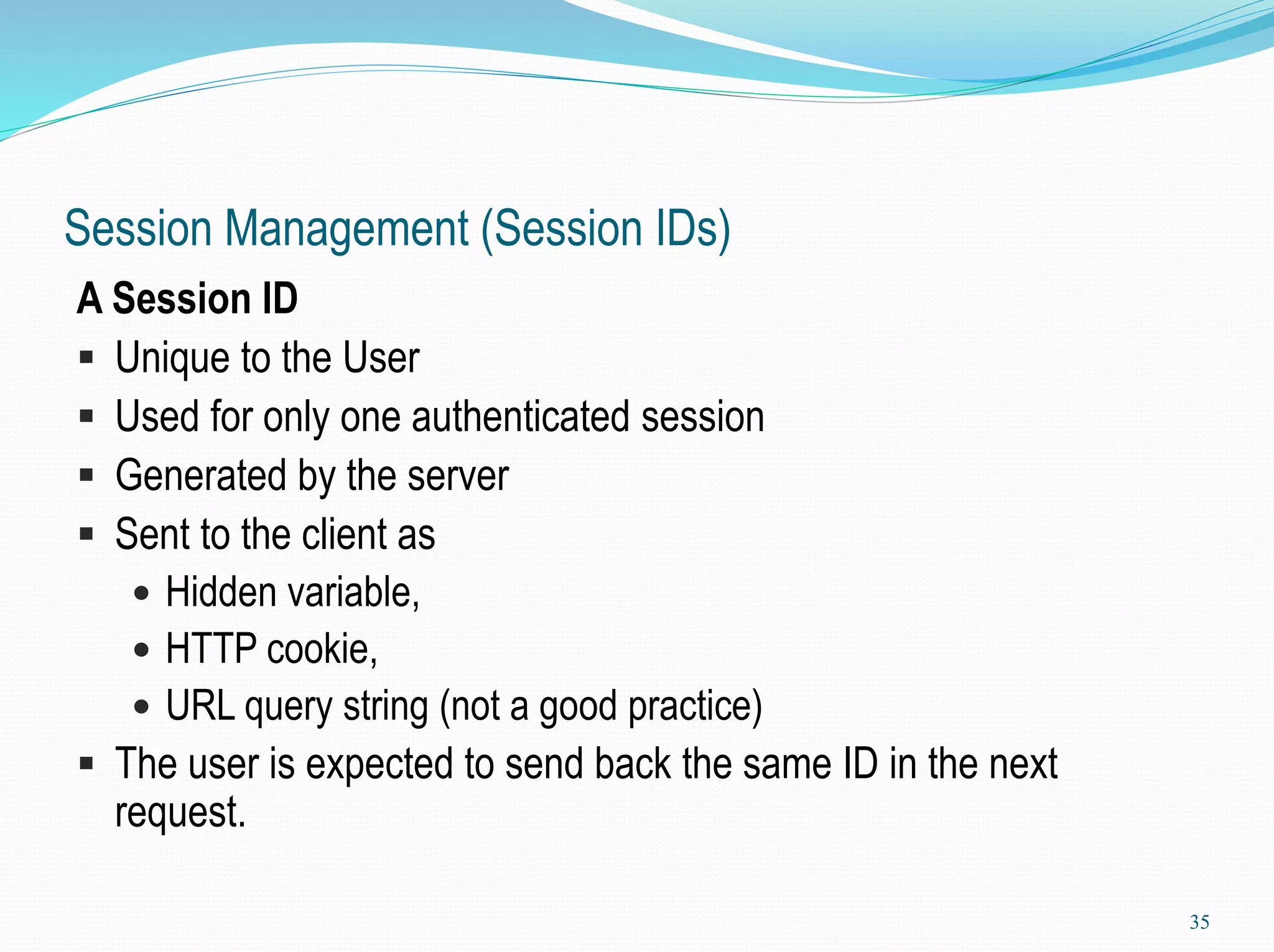 Session Management (Session IDs)

A Session ID

▪ Unique to the User
▪ Used for only one authenticated session
▪ Generated by the server
▪ Sent to the client as
  • Hidden variable,
  • HTTP cookie,
  • URL query string (not a good practice)
▪ The user is expected to send back the same ID in the next request.

35